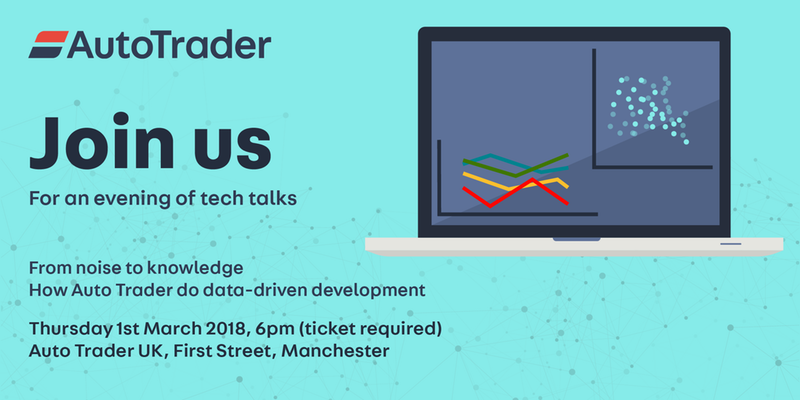 AutoTrader

Join us

For an evening of tech talks

From noise to knowledge
How Auto Trader do data-driven development

Thursday 1st March 2018, 6pm (ticket required)
Auto Trader UK, First Street, Manchester